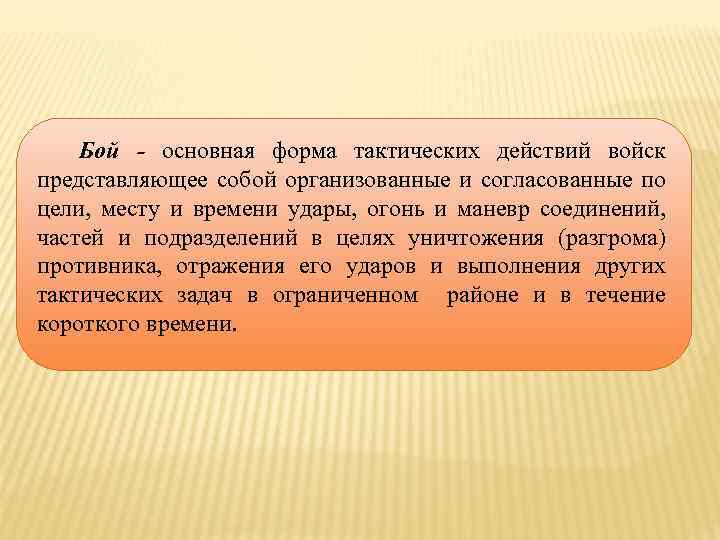 Бой - основная форма тактических действий войск представляющее собой организованные и согласованные по цели, месту и времени удары, огонь и маневр соединений, частей и подразделений в целях уничтожения (разгрома) противника, отражения его ударов и выполнения других тактических задач в ограниченном районе и в течение короткого времени.